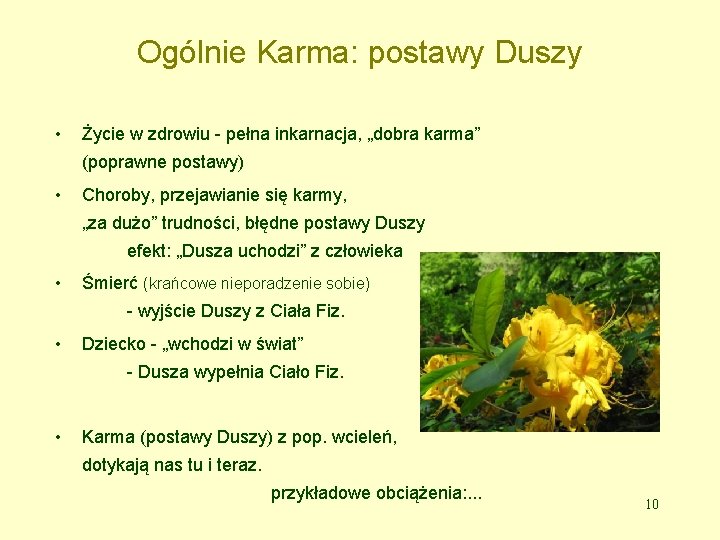 Ogólnie Karma: postawy Duszy

• Życie w zdrowiu - pełna inkarnacja, „dobra karma” (poprawne postawy)

• Choroby, przejawianie się karmy, „za dużo” trudności, błędne postawy Duszy
efekt: „Dusza uchodzi” z człowieka

• Śmierć (krańcowe nieporadzenie sobie)
- wyjście Duszy z Ciała Fiz.

• Dziecko - „wchodzi w świat”
- Dusza wypełnia Ciało Fiz.

• Karma (postawy Duszy) z pop. wcieleń, dotykają nas tu i teraz.
przykładowe obciążenia:...

10